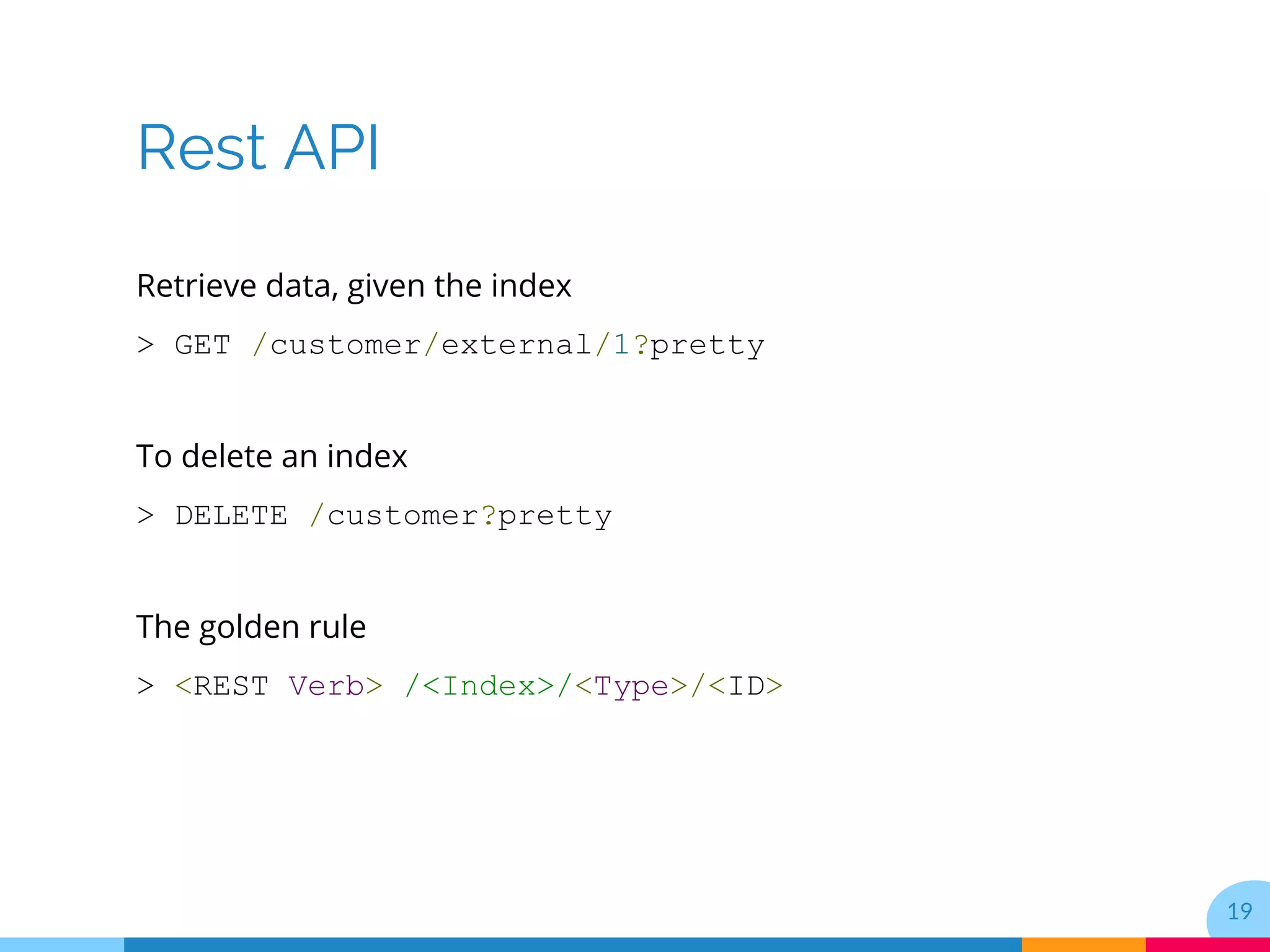 Rest API

Retrieve data, given the index

> GET /customer/external/1?pretty

To delete an index

> DELETE /customer?pretty

The golden rule

> <REST Verb> /<Index>/<Type>/<ID>

19